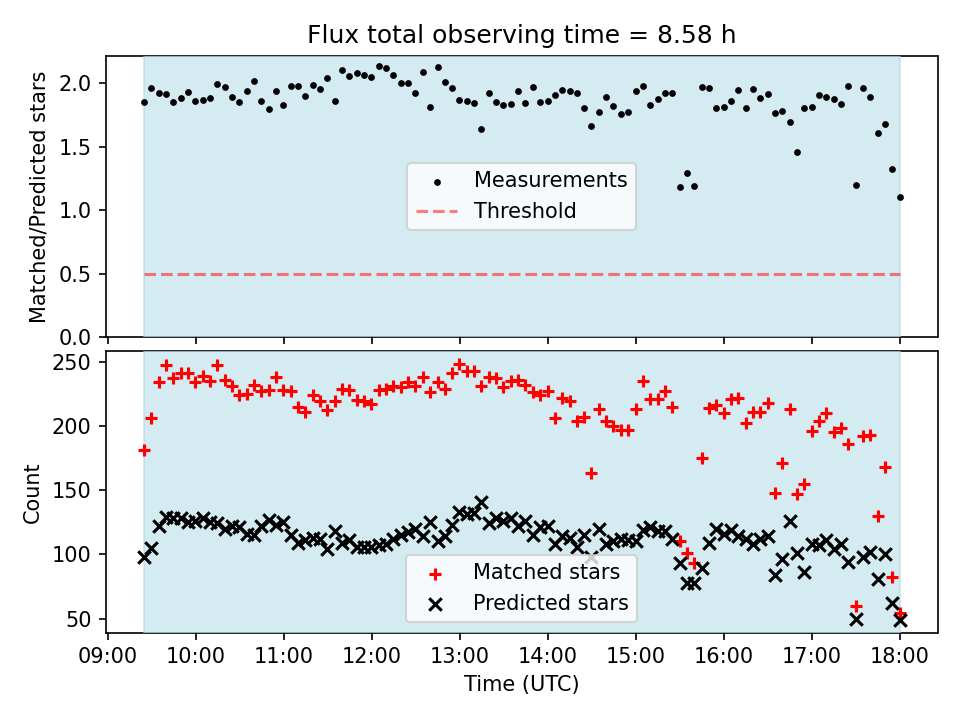 Flux total observing time = 8.58 h

Matched/Predicted stars

2.0
1.5
1.0
0.5
0.0

Measurements
Threshold

Count

250
200
150
100
50

Matched stars
Predicted stars

09:00 10:00 11:00 12:00 13:00 14:00 15:00 16:00 17:00 18:00

Time (UTC)